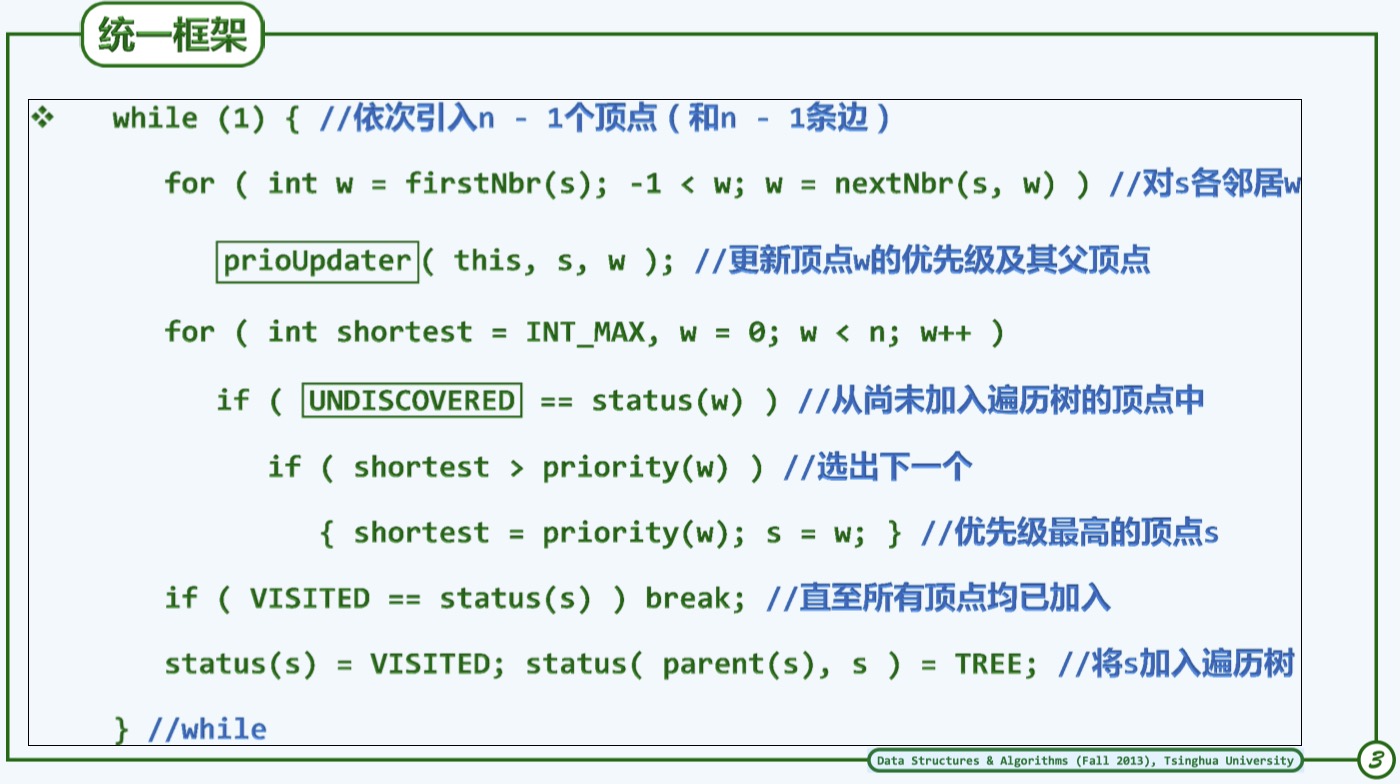 统一框架

❖ while (1) { //依次引入n - 1个顶点（和n - 1条边）

for ( int w = firstNbr(s); -1 < w; w = nextNbr(s, w) ) //对s各邻居w

prioUpdater( this, s, w ); //更新顶点w的优先级及其父顶点

for ( int shortest = INT_MAX, w = 0; w < n; w++ )

if ( UNDISCOVERED == status(w) ) //从尚未加入遍历树的顶点中

if ( shortest > priority(w) ) //选出下一个

{ shortest = priority(w); s = w; } //优先级最高的顶点s

if ( VISITED == status(s) ) break; //直至所有顶点均已加入

status(s) = VISITED; status( parent(s), s ) = TREE; //将s加入遍历树

} //while

Data Structures & Algorithms (Fall 2013), Tsinghua University

3